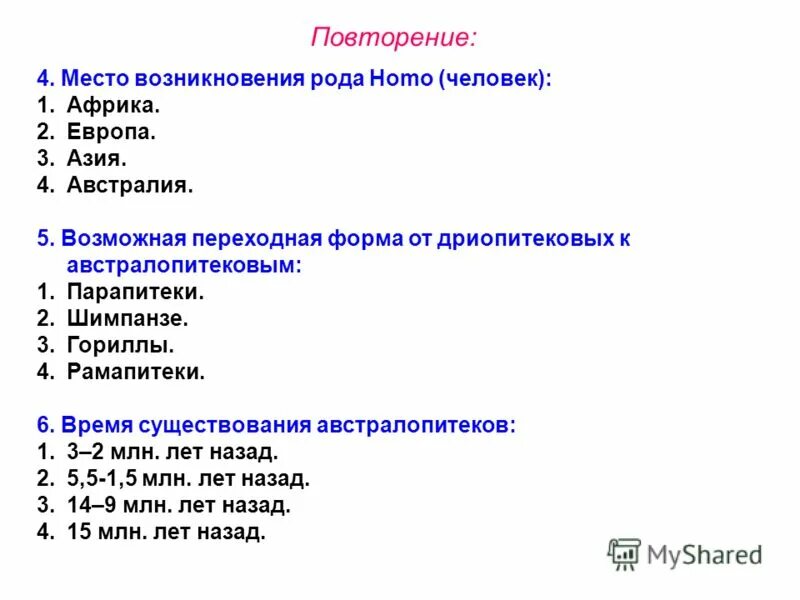 Повторение:

4. Место возникновения рода Homo (человек):
1. Африка.
2. Европа.
3. Азия.
4. Австралия.

5. Возможная переходная форма от дриопитековых к австралопитековым:
1. Парапитеки.
2. Шимпанзе.
3. Гориллы.
4. Рамапитеки.

6. Время существования австралопитеков:
1. 3–2 млн. лет назад.
2. 5,5-1,5 млн. лет назад.
3. 14–9 млн. лет назад.
4. 15 млн. лет назад.

MyShared